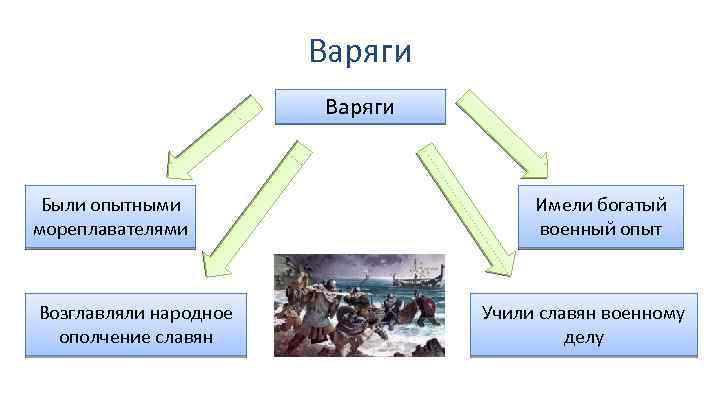 Варяги

Варяги

Были опытными мореплавателями

Имели богатый военный опыт

Возглавляли народное ополчение славян

Учили славян военному делу